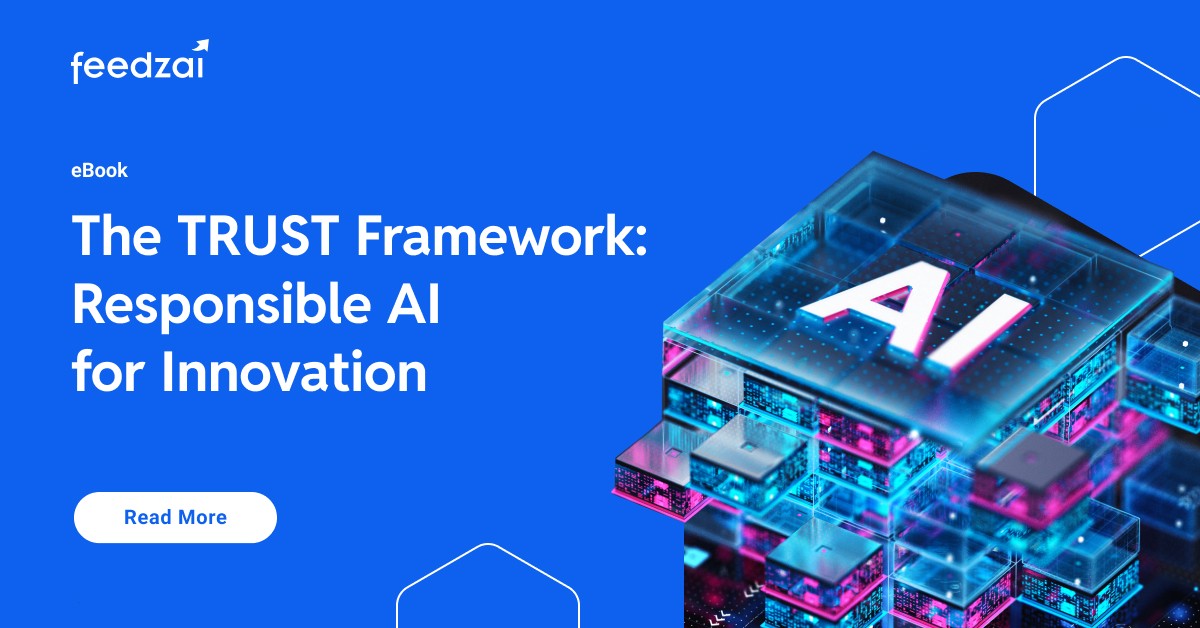 feedzai

eBook

The TRUST Framework: Responsible AI for Innovation

Read More

AI